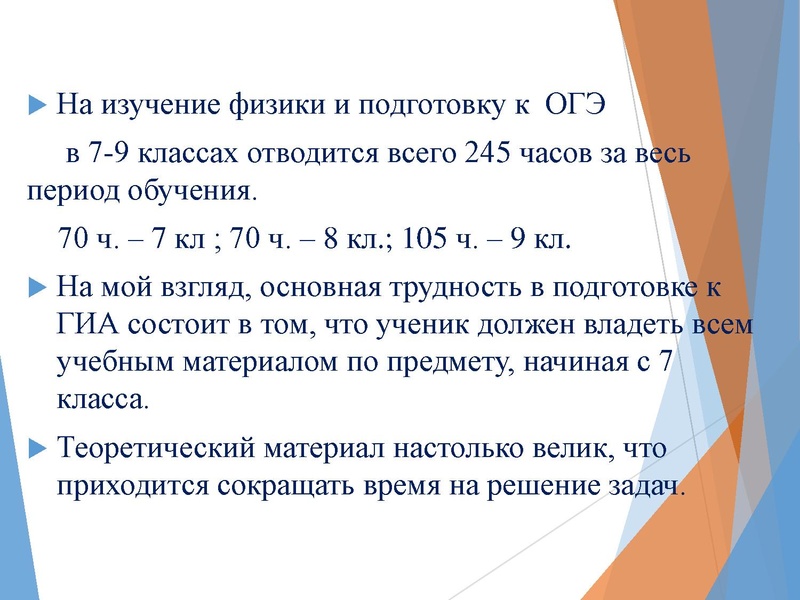 На изучение физики и подготовку к ОГЭ

в 7-9 классах отводится всего 245 часов за весь период обучения.

70 ч. – 7 кл ; 70 ч. – 8 кл.; 105 ч. – 9 кл.

На мой взгляд, основная трудность в подготовке к ГИА состоит в том, что ученик должен владеть всем учебным материалом по предмету, начиная с 7 класса.

Теоретический материал настолько велик, что приходится сокращать время на решение задач.